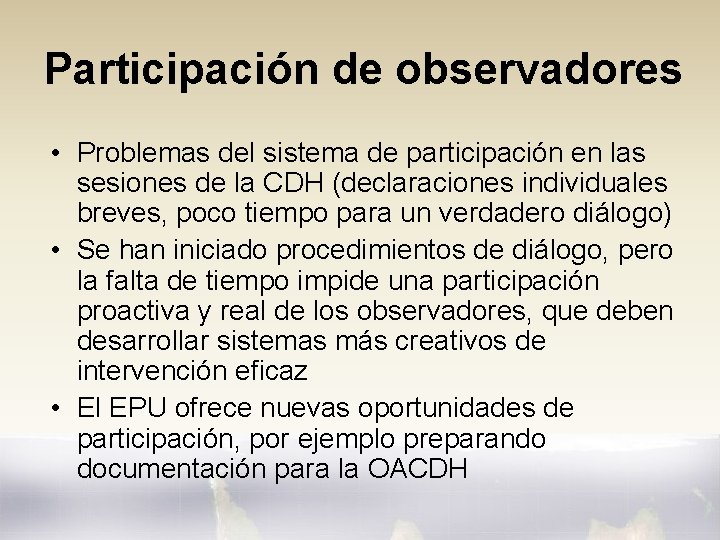 Participación de observadores

• Problemas del sistema de participación en las sesiones de la CDH (declaraciones individuales breves, poco tiempo para un verdadero diálogo)
• Se han iniciado procedimientos de diálogo, pero la falta de tiempo impide una participación proactiva y real de los observadores, que deben desarrollar sistemas más creativos de intervención eficaz
• El EPU ofrece nuevas oportunidades de participación, por ejemplo preparando documentación para la OACDH